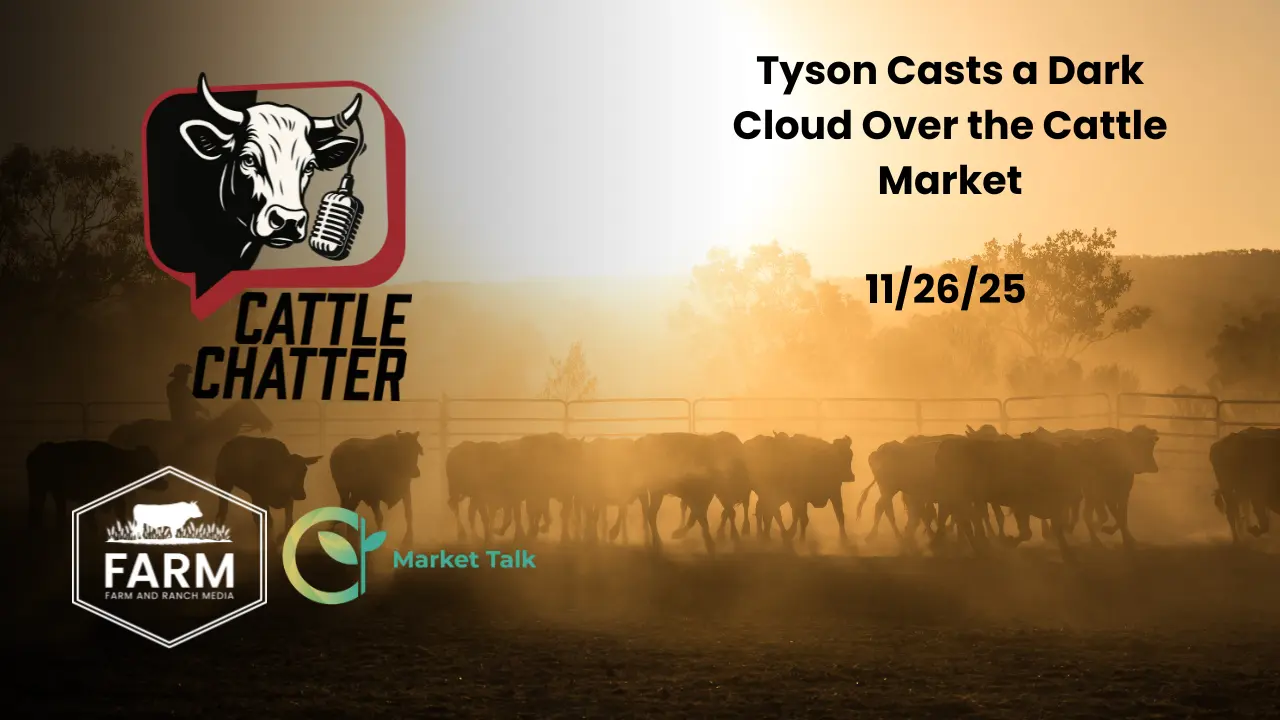 CATTLE CHATTER

Tyson Casts a Dark Cloud Over the Cattle Market

11/26/25

FARM
FARM AND RANCH MEDIA

Market Talk